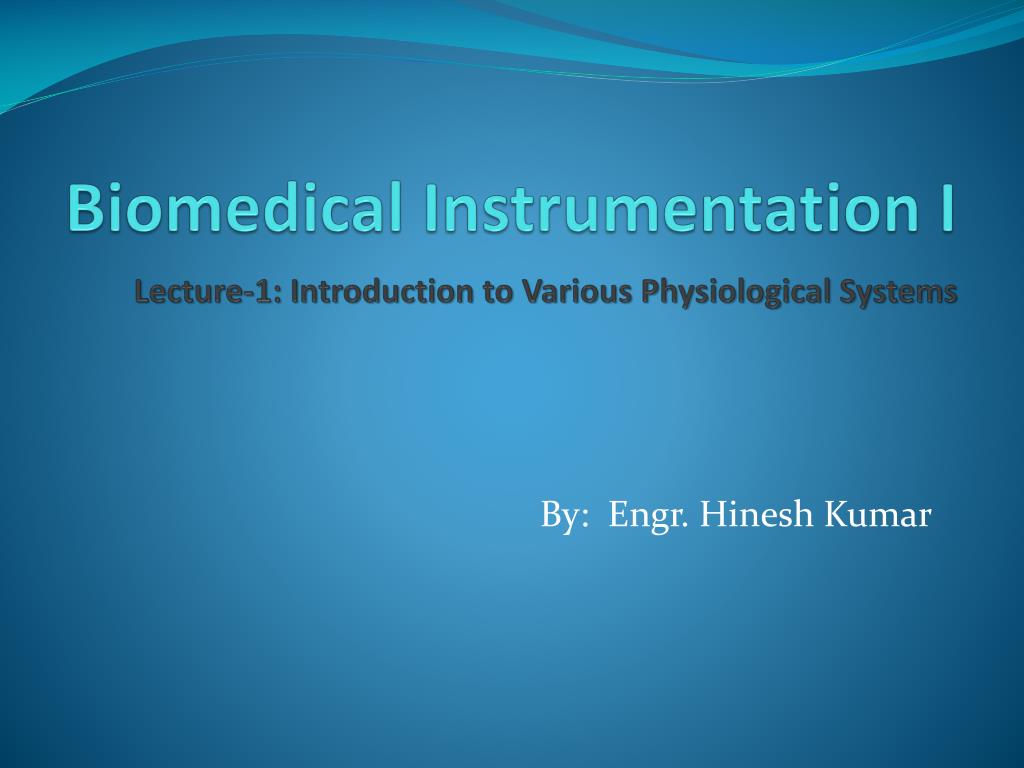 Biomedical Instrumentation I

Lecture-1: Introduction to Various Physiological Systems

By: Engr. Hinesh Kumar